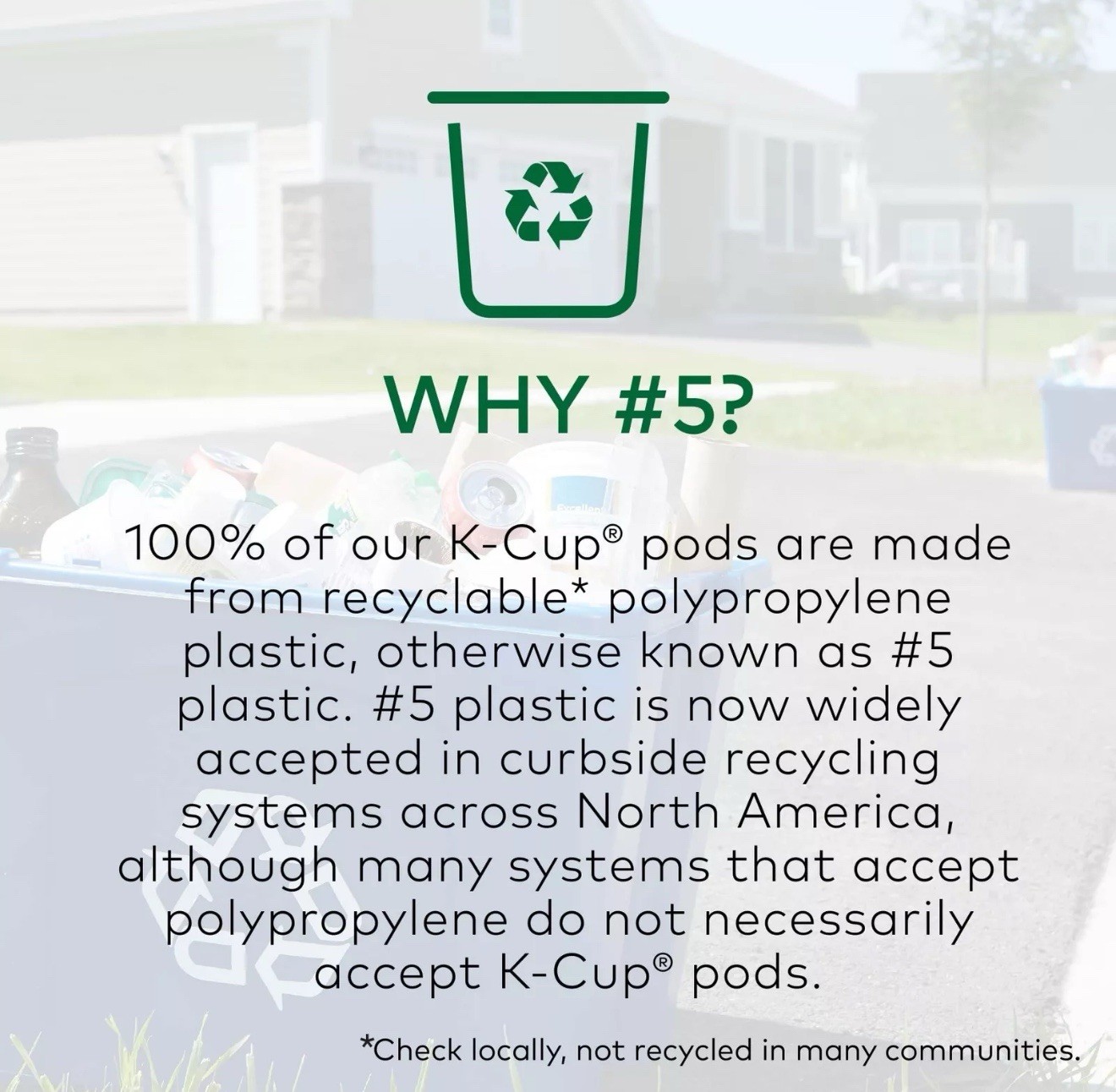 WHY #5?

100% of our K-Cup® pods are made from recyclable* polypropylene plastic, otherwise known as #5 plastic. #5 plastic is now widely accepted in curbside recycling systems across North America, although many systems that accept polypropylene do not necessarily accept K-Cup® pods.

*Check locally, not recycled in many communities.